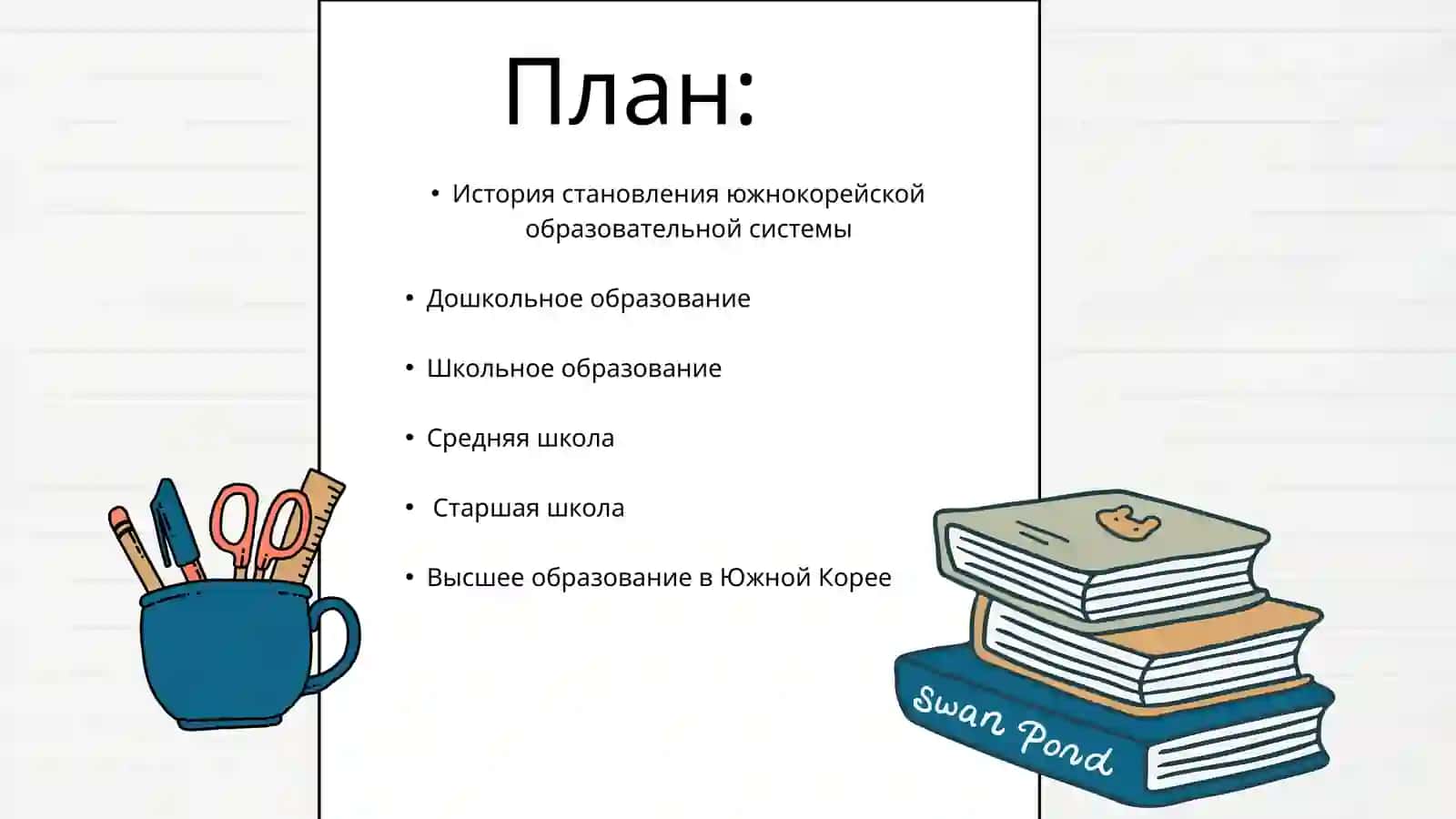 План:

• История становления южнокорейской образовательной системы

• Дошкольное образование

• Школьное образование

• Средняя школа

• Старшая школа

• Высшее образование в Южной Корее

Swan Pond